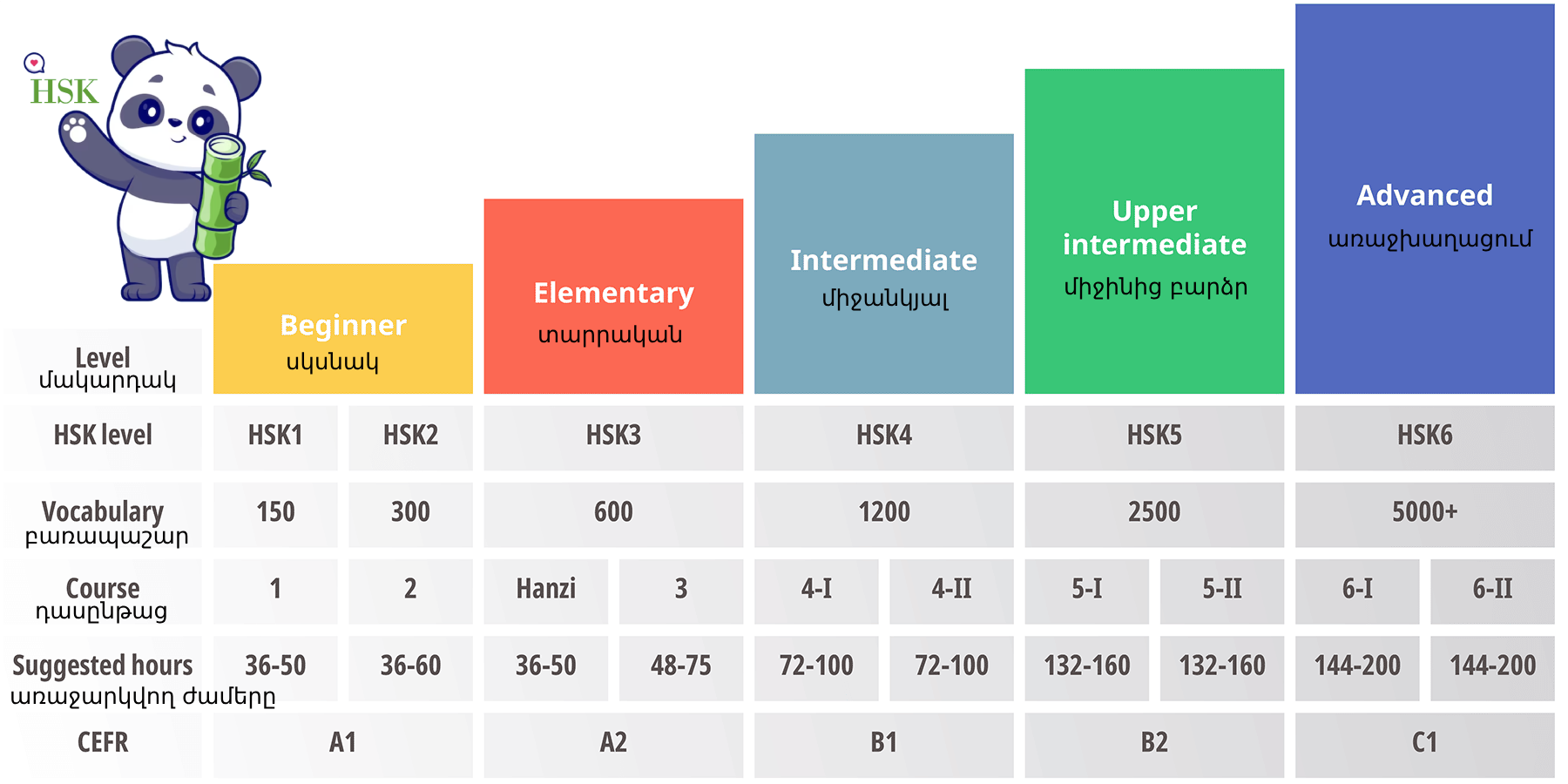 HSK

| Level մակարդակ | Beginner սկսնակ | | Elementary տարրական | | Intermediate միջանկյալ | | Upper intermediate միջինից բարձր | | Advanced առաջխաղացում | |
|---|---|---|---|---|---|---|---|---|---|---|
| HSK level | HSK1 | HSK2 | HSK3 | | HSK4 | | HSK5 | | HSK6 | |
| Vocabulary բառապաշար | 150 | 300 | 600 | | 1200 | | 2500 | | 5000+ | |
| Course դասընթաց | 1 | 2 | Hanzi | 3 | 4-I | 4-II | 5-I | 5-II | 6-I | 6-II |
| Suggested hours առաջարկվող ժամերը | 36-50 | 36-60 | 36-50 | 48-75 | 72-100 | 72-100 | 132-160 | 132-160 | 144-200 | 144-200 |
| CEFR | A1 | | A2 | | B1 | | B2 | | C1 | |